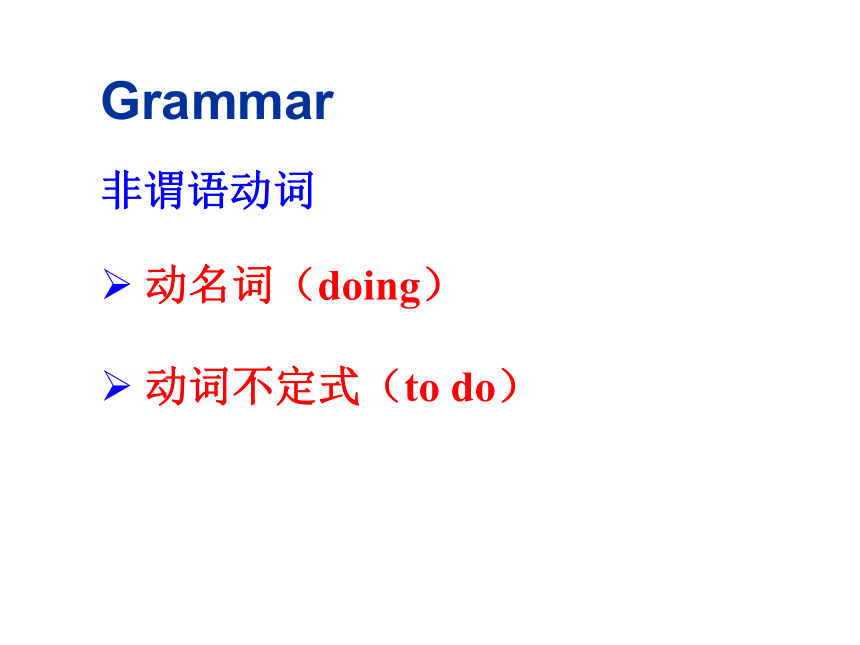 Grammar

非谓语动词

➢ 动名词（doing）

➢ 动词不定式（to do）